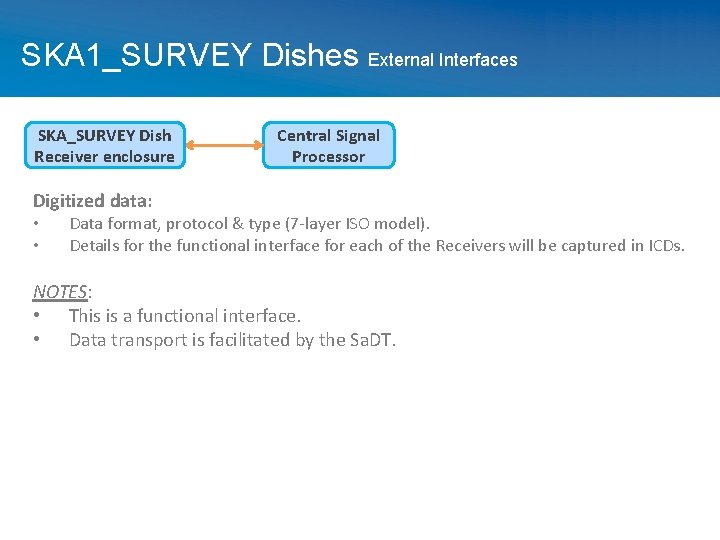 SKA1_SURVEY Dishes External Interfaces

SKA_SURVEY Dish Receiver enclosure

Central Signal Processor

Digitized data:
• Data format, protocol & type (7-layer ISO model).
• Details for the functional interface for each of the Receivers will be captured in ICDs.

NOTES:
• This is a functional interface.
• Data transport is facilitated by the SaDT.